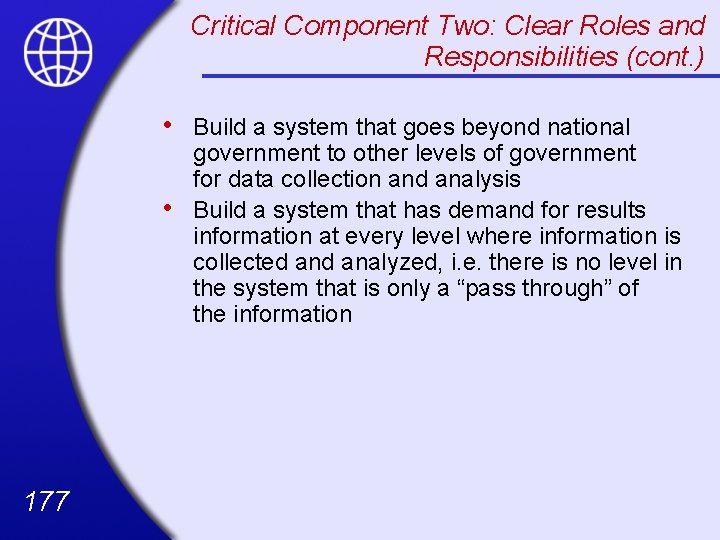 Critical Component Two: Clear Roles and Responsibilities (cont.)

• Build a system that goes beyond national government to other levels of government for data collection and analysis

• Build a system that has demand for results information at every level where information is collected and analyzed, i.e. there is no level in the system that is only a “pass through” of the information

177